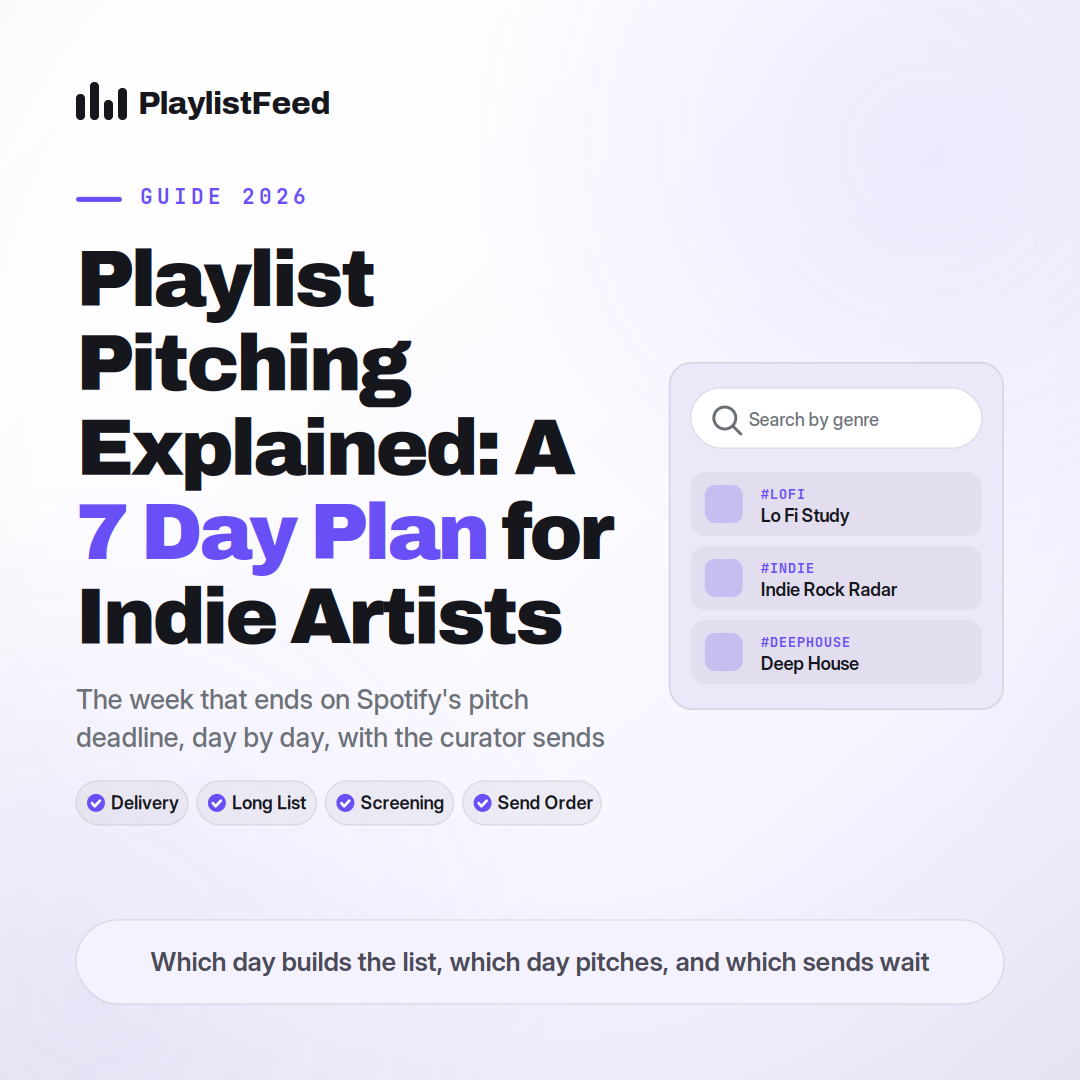 PlaylistFeed

GUIDE 2026

Playlist Pitching Explained: A 7 Day Plan for Indie Artists

The week that ends on Spotify's pitch deadline, day by day, with the curator sends

Delivery
Long List
Screening
Send Order

Search by genre

#LOFI
Lo Fi Study

#INDIE
Indie Rock Radar

#DEEPHOUSE
Deep House

Which day builds the list, which day pitches, and which sends wait